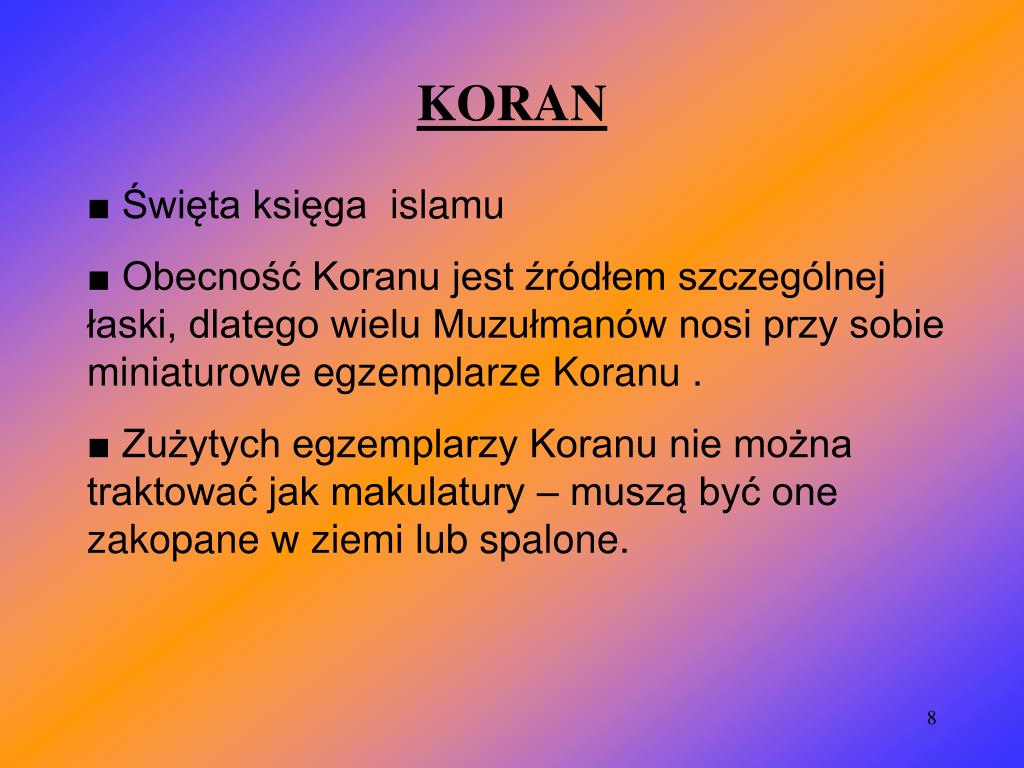 KORAN

■ Święta księga  islamu

■ Obecność Koranu jest źródłem szczególnej łaski, dlatego wielu Muzułmanów nosi przy sobie miniaturowe egzemplarze Koranu .

■ Zużytych egzemplarzy Koranu nie można traktować jak makulatury – muszą być one zakopane w ziemi lub spalone.

8